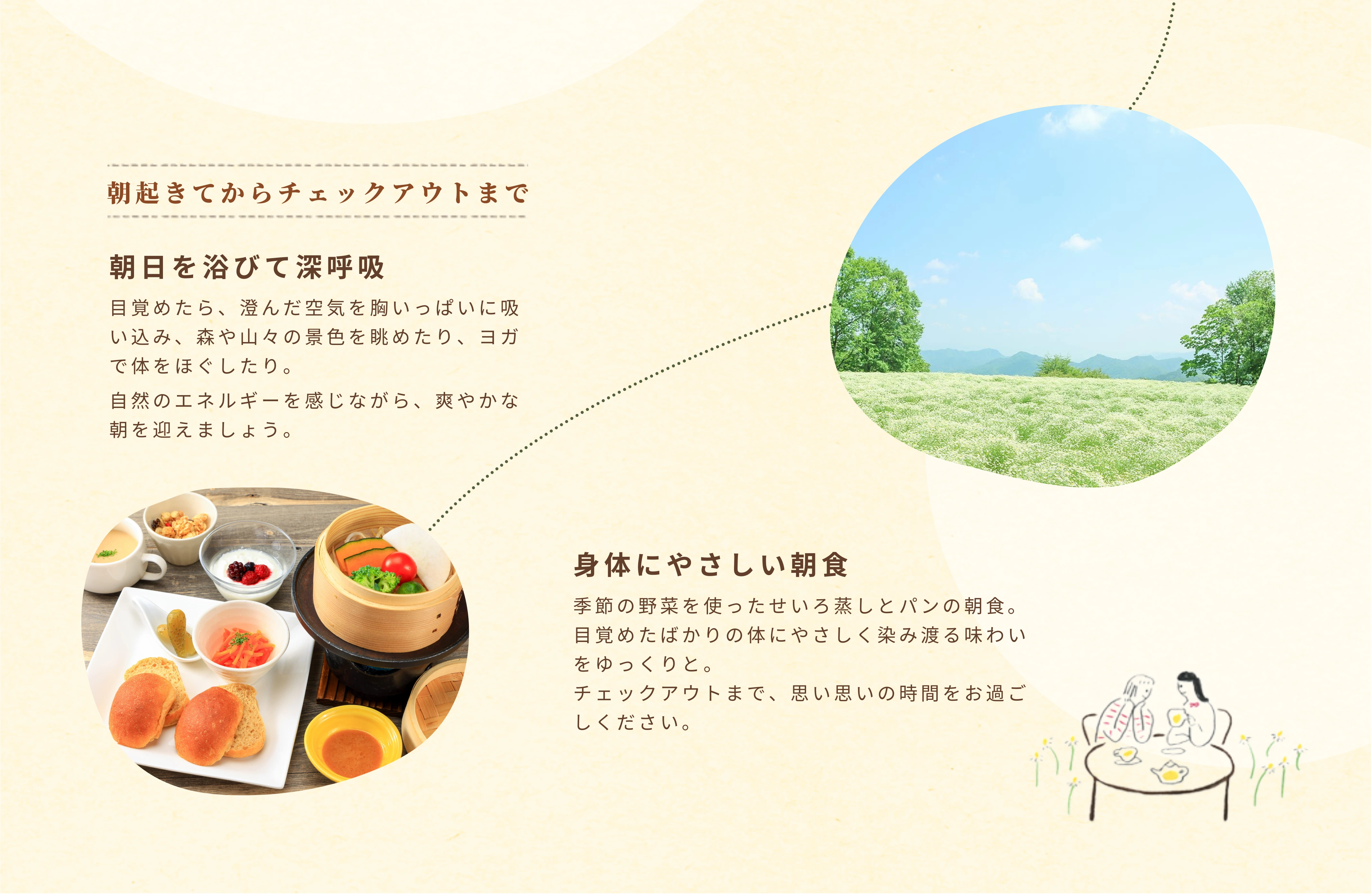 朝起きてからチェックアウトまで

朝日を浴びて深呼吸

目覚めたら、澄んだ空気を胸いっぱいに吸い込み、森や山々の景色を眺めたり、ヨガで体をほぐしたり。

自然のエネルギーを感じながら、爽やかな朝を迎えましょう。

身体にやさしい朝食

季節の野菜を使ったせいろ蒸しとパンの朝食。目覚めたばかりの体にやさしく染み渡る味わいをゆっくりと。
チェックアウトまで、思い思いの時間をお過ごしください。